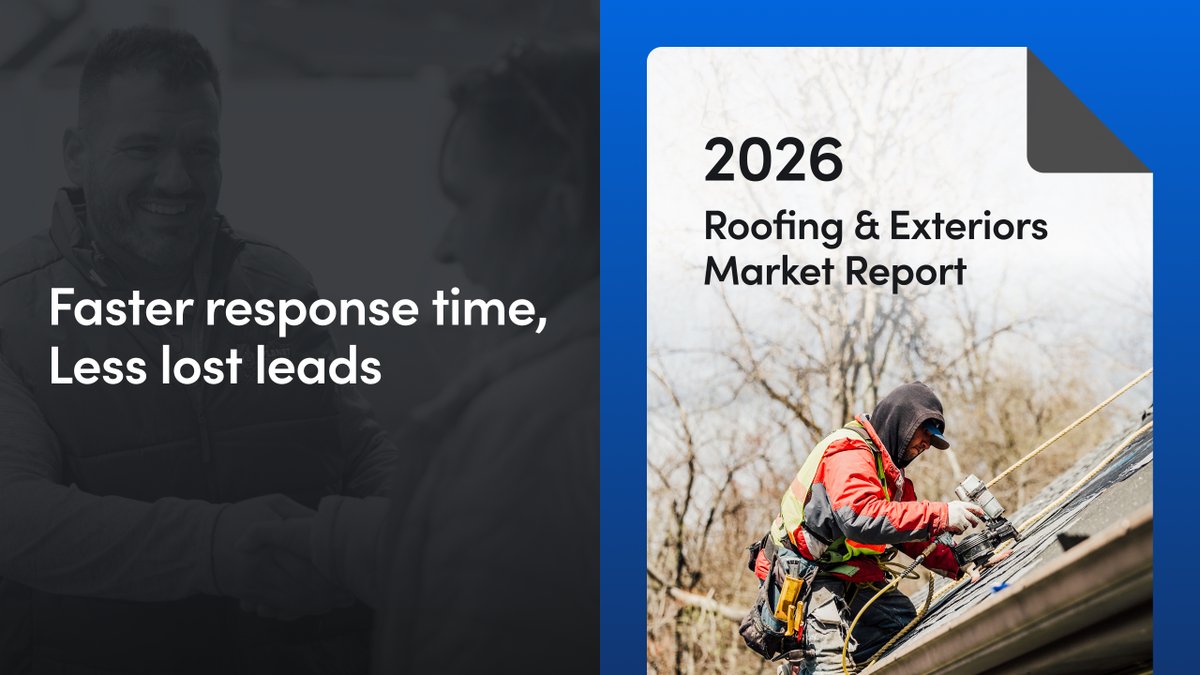 Faster response time,
Less lost leads

2026
Roofing & Exteriors Market Report